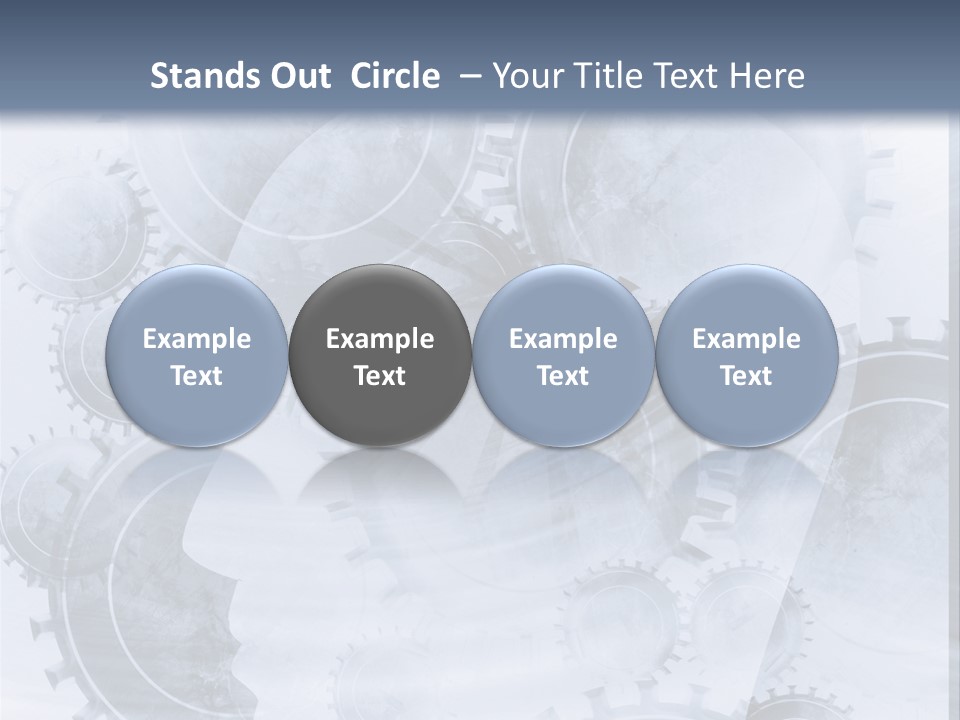 Stands Out Circle – Your Title Text Here

Example Text

Example Text

Example Text

Example Text